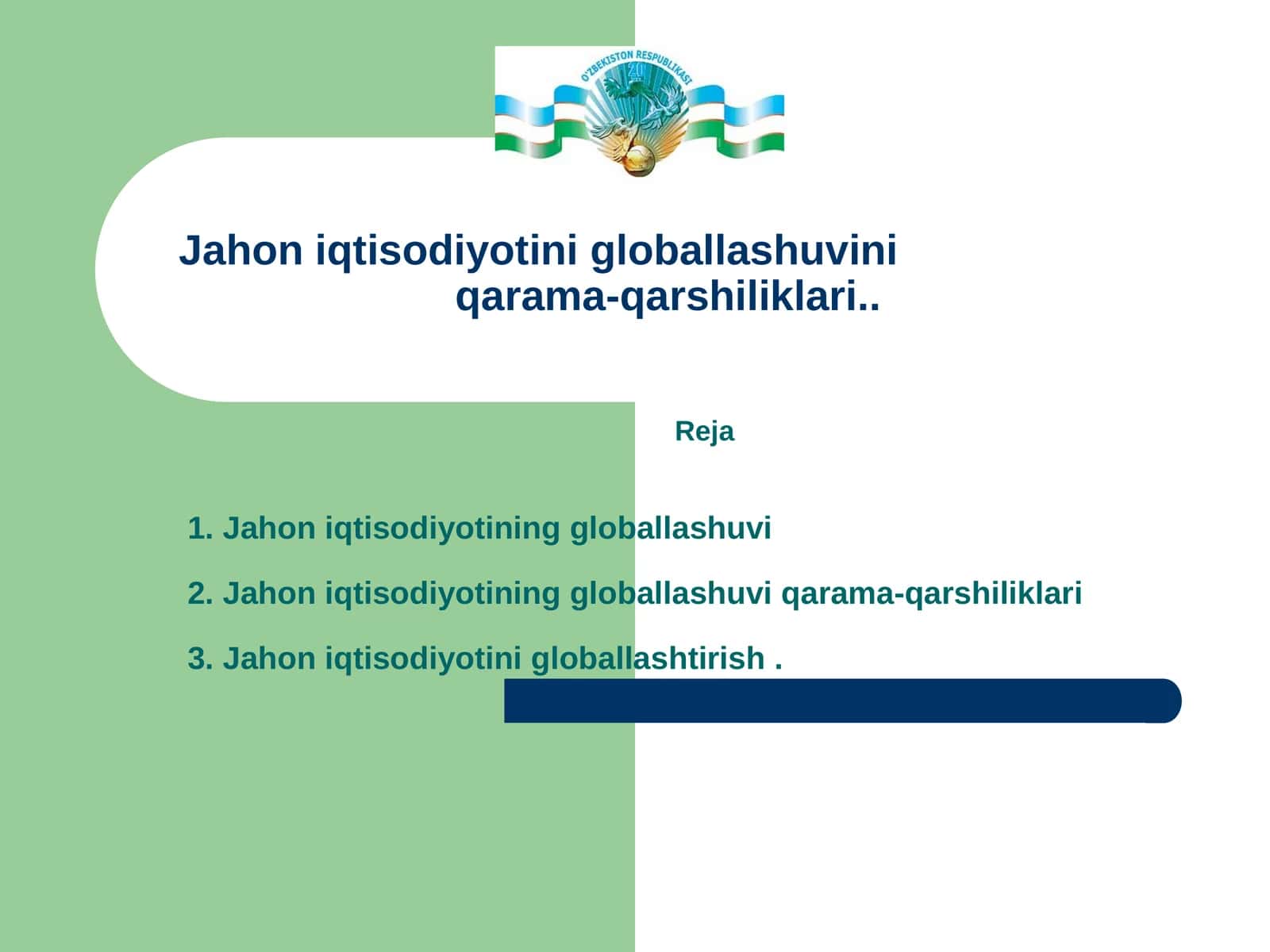 O'ZBEKISTON RESPUBLIKASI
20

Jahon iqtisodiyotini globallashuvini qarama-qarshiliklari..

Reja

1. Jahon iqtisodiyotining globallashuvi

2. Jahon iqtisodiyotining globallashuvi qarama-qarshiliklari

3. Jahon iqtisodiyotini globallashtirish .